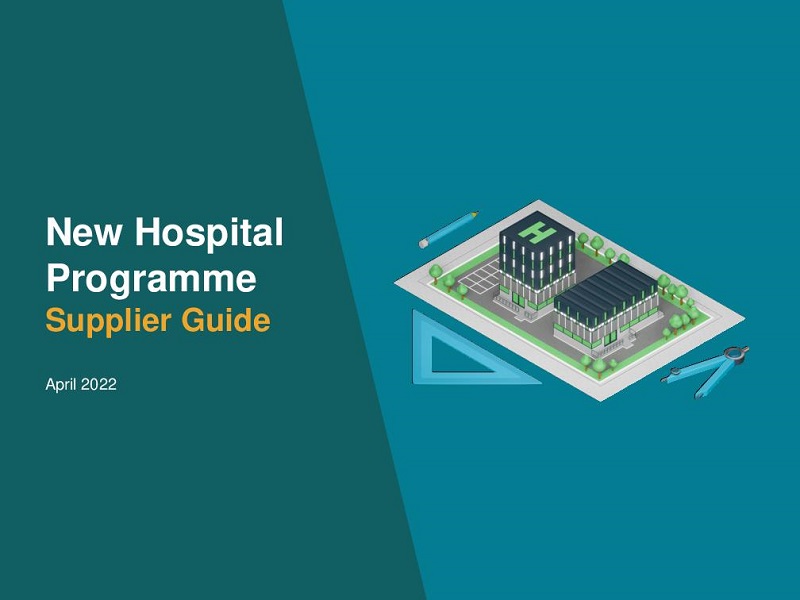 New Hospital Programme
Supplier Guide

April 2022

H